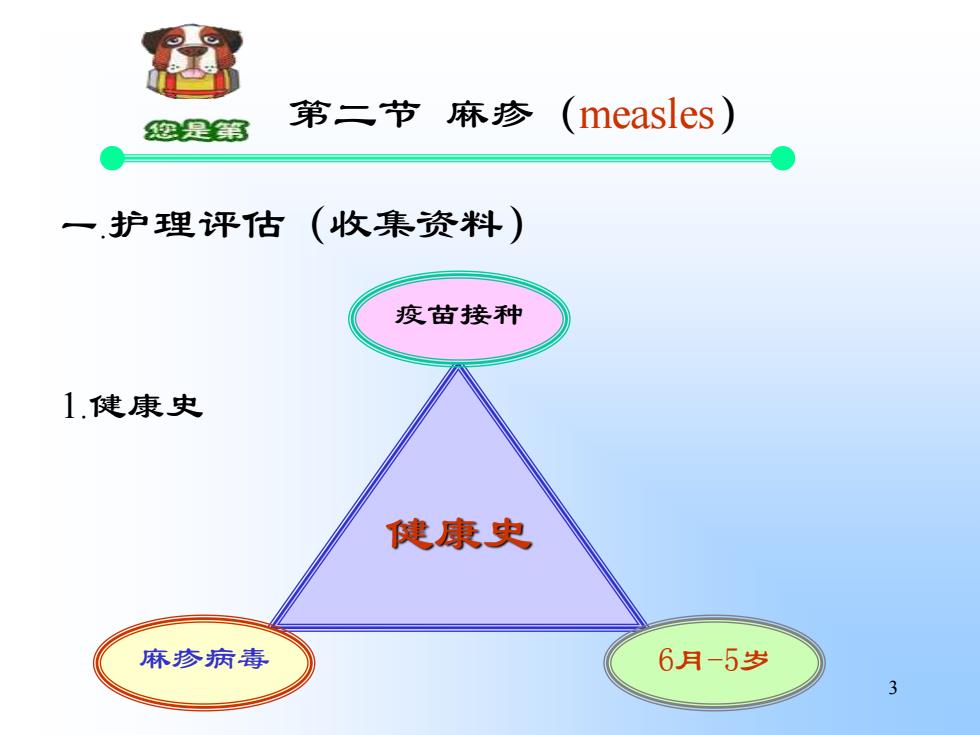 您是第

第二节 麻疹（measles）

一.护理评估（收集资料）

疫苗接种

1.健康史

健康史

麻疹病毒

6月-5岁

3